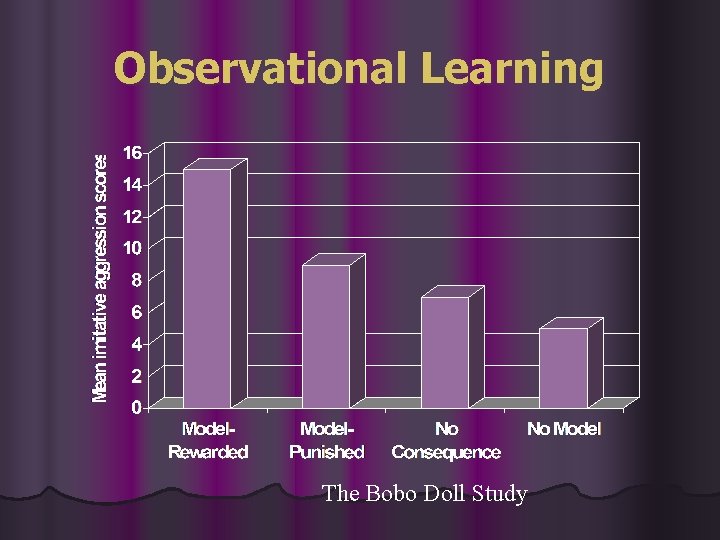 Observational Learning

Mean imitative aggression scores

16
14
12
10
8
6
4
2
0

Model-Rewarded
Model-Punished
No Consequence
No Model

The Bobo Doll Study